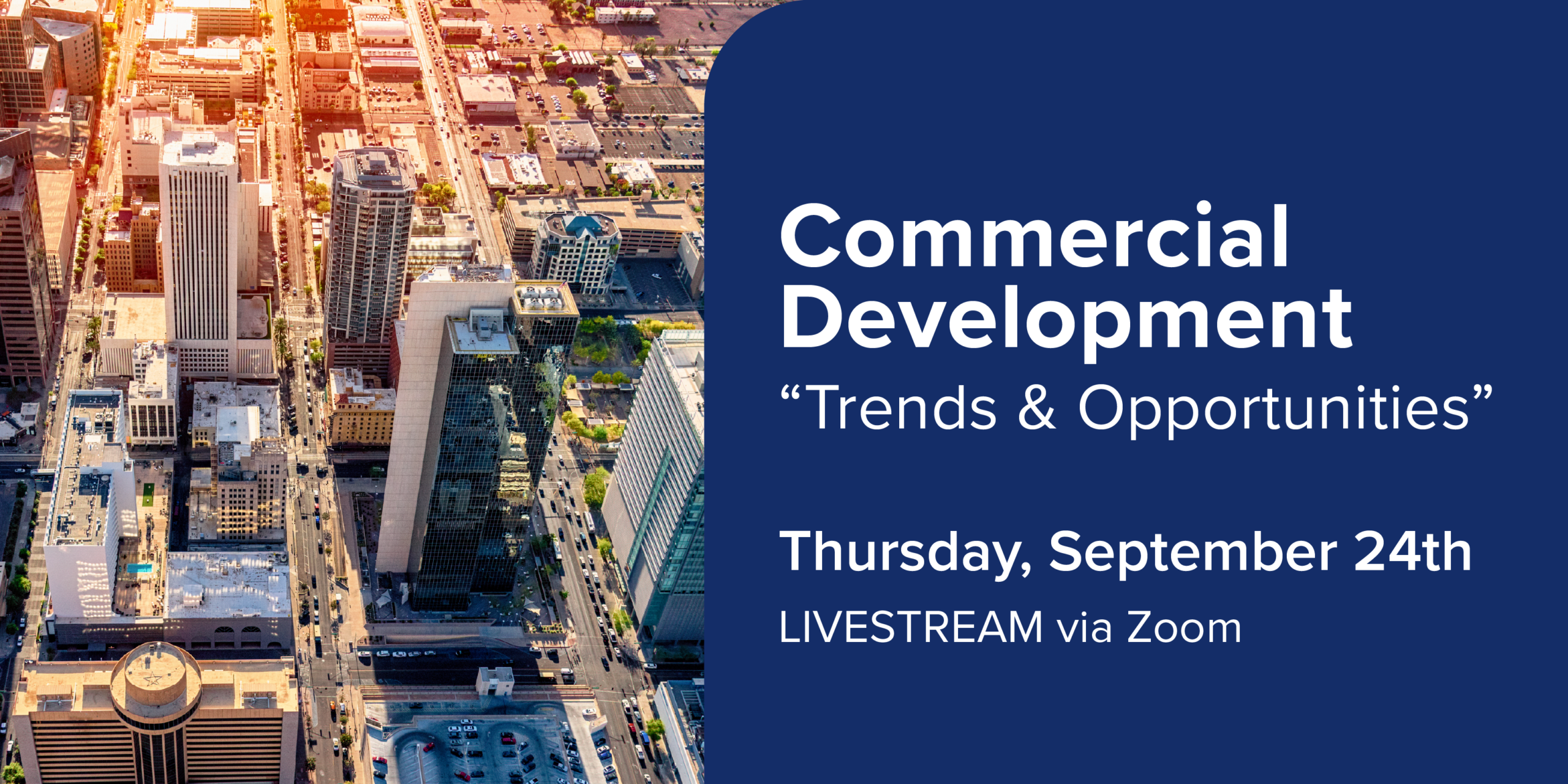 Commercial Development
“Trends & Opportunities”

Thursday, September 24th
LIVESTREAM via Zoom